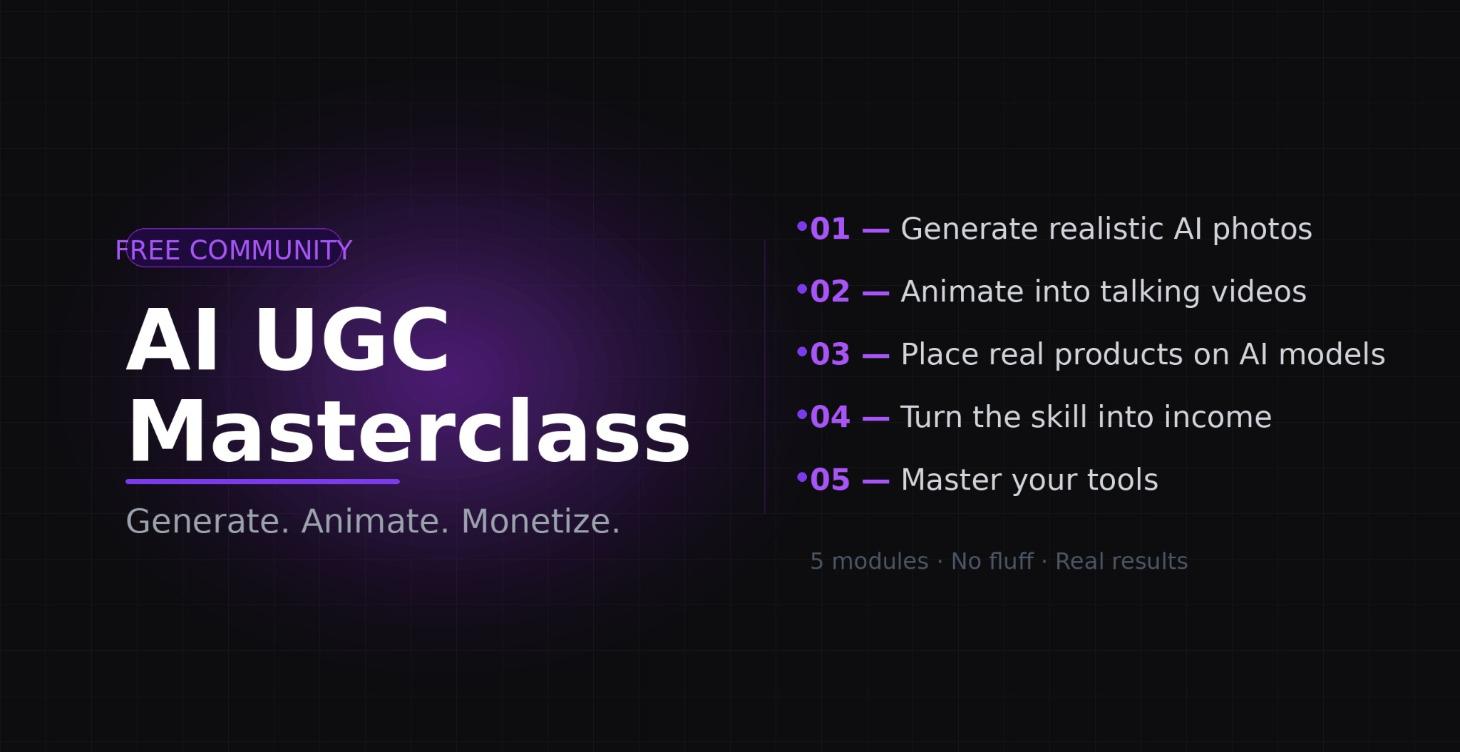 FREE COMMUNITY

AI UGC Masterclass

Generate. Animate. Monetize.

•01 — Generate realistic AI photos

•02 — Animate into talking videos

•03 — Place real products on AI models

•04 — Turn the skill into income

•05 — Master your tools

5 modules · No fluff · Real results